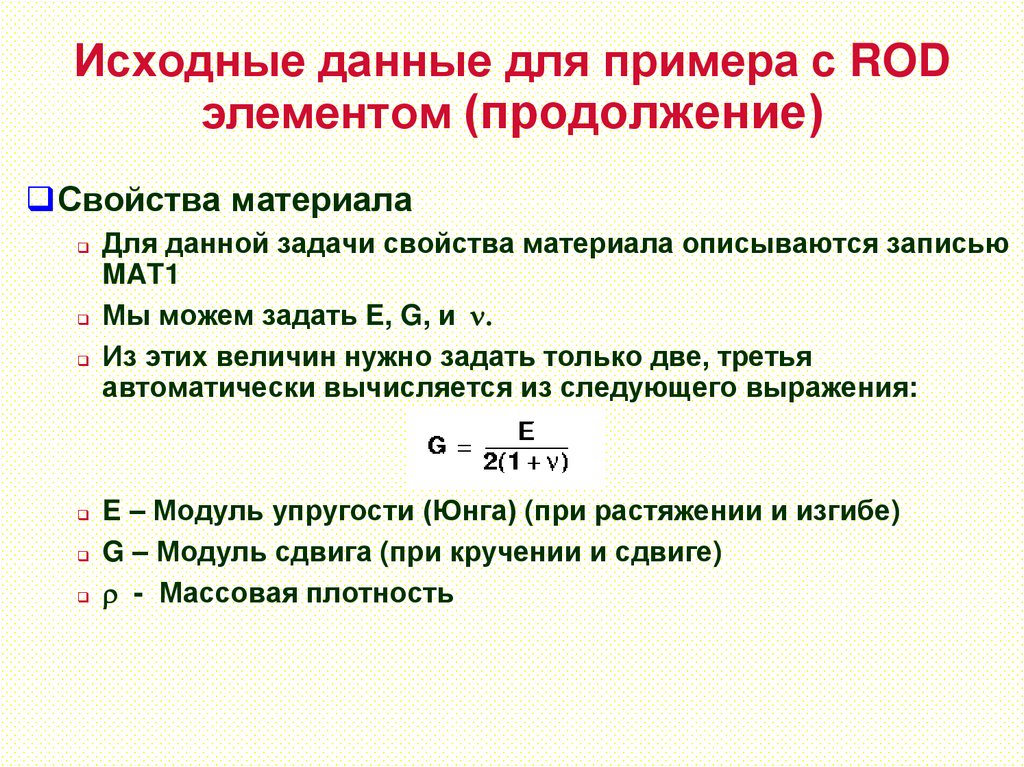 Исходные данные для примера с ROD элементом (продолжение)

Свойства материала

Для данной задачи свойства материала описываются записью MAT1

Мы можем задать E, G, и $\nu$.

Из этих величин нужно задать только две, третья автоматически вычисляется из следующего выражения:

$G = \frac{E}{2(1+\nu)}$

E – Модуль упругости (Юнга) (при растяжении и изгибе)

G – Модуль сдвига (при кручении и сдвиге)

$\rho$ - Массовая плотность